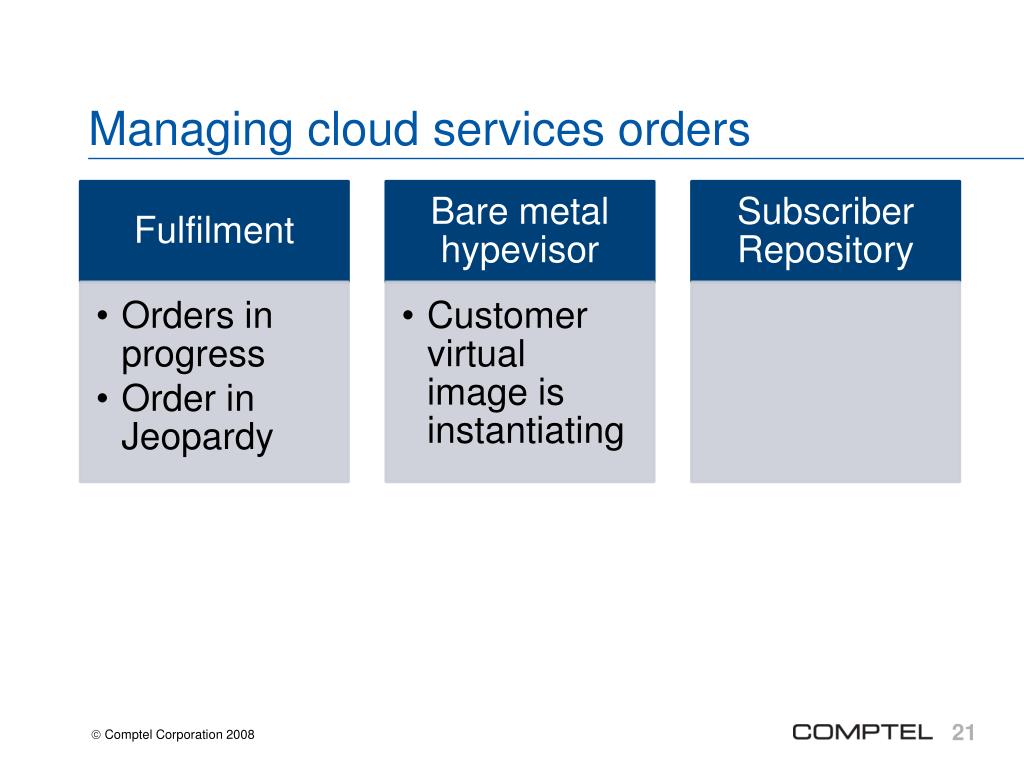 Managing cloud services orders

Fulfilment

• Orders in progress
• Order in Jeopardy

Bare metal hypevisor

• Customer virtual image is instantiating

Subscriber Repository

© Comptel Corporation 2008

COMPTEL 21